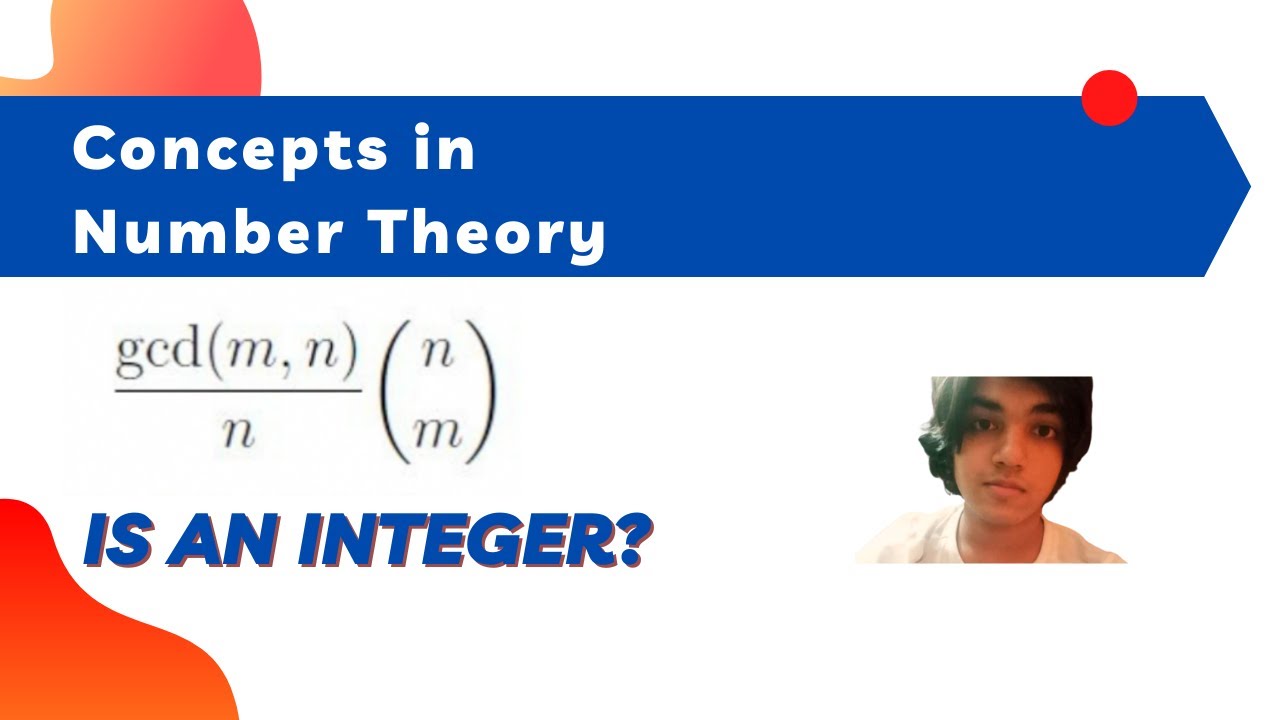 Concepts in Number Theory

$\frac{\gcd(m,n)}{n}\binom{n}{m}$

IS AN INTEGER?